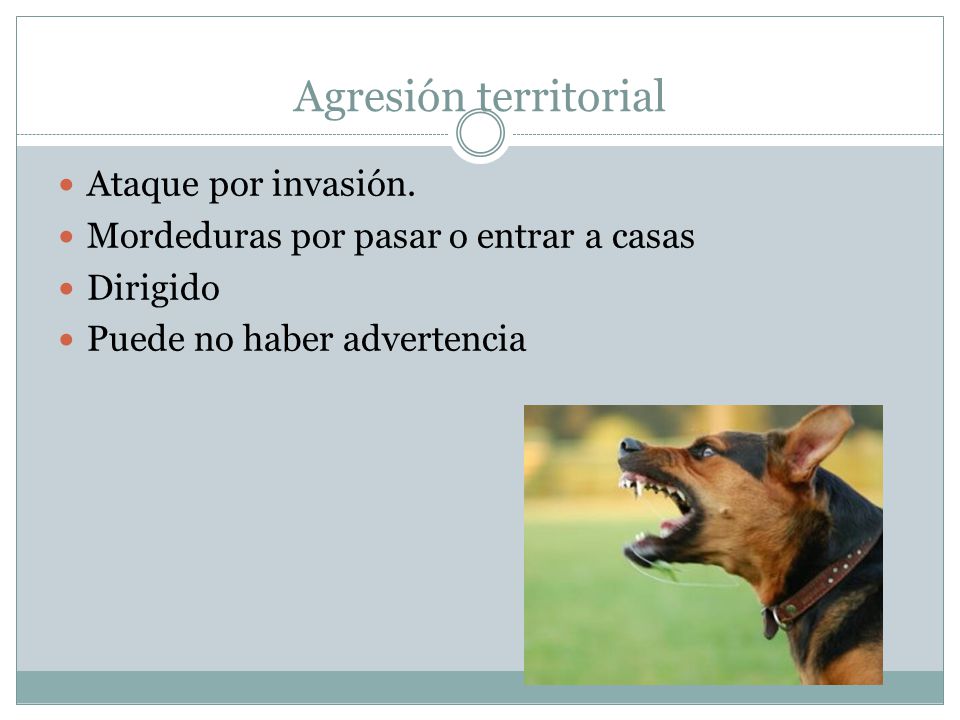 Agresión territorial

- Ataque por invasión.
- Mordeduras por pasar o entrar a casas
- Dirigido
- Puede no haber advertencia